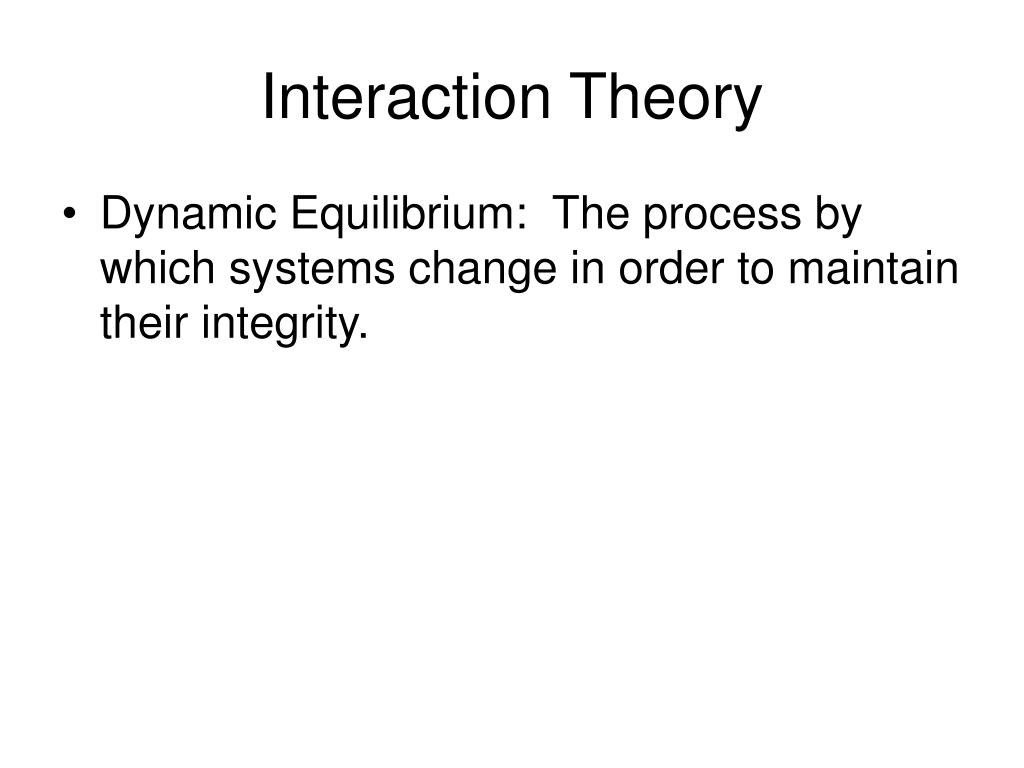 Interaction Theory

• Dynamic Equilibrium: The process by which systems change in order to maintain their integrity.